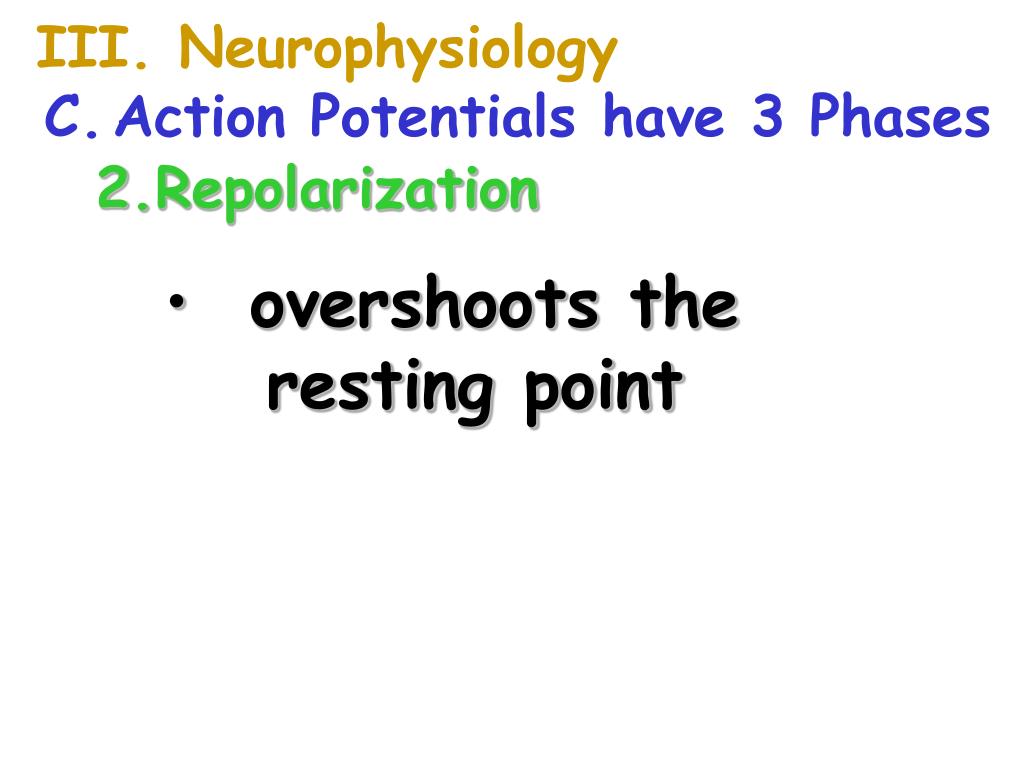 III. Neurophysiology
C. Action Potentials have 3 Phases
2.Repolarization

• overshoots the resting point